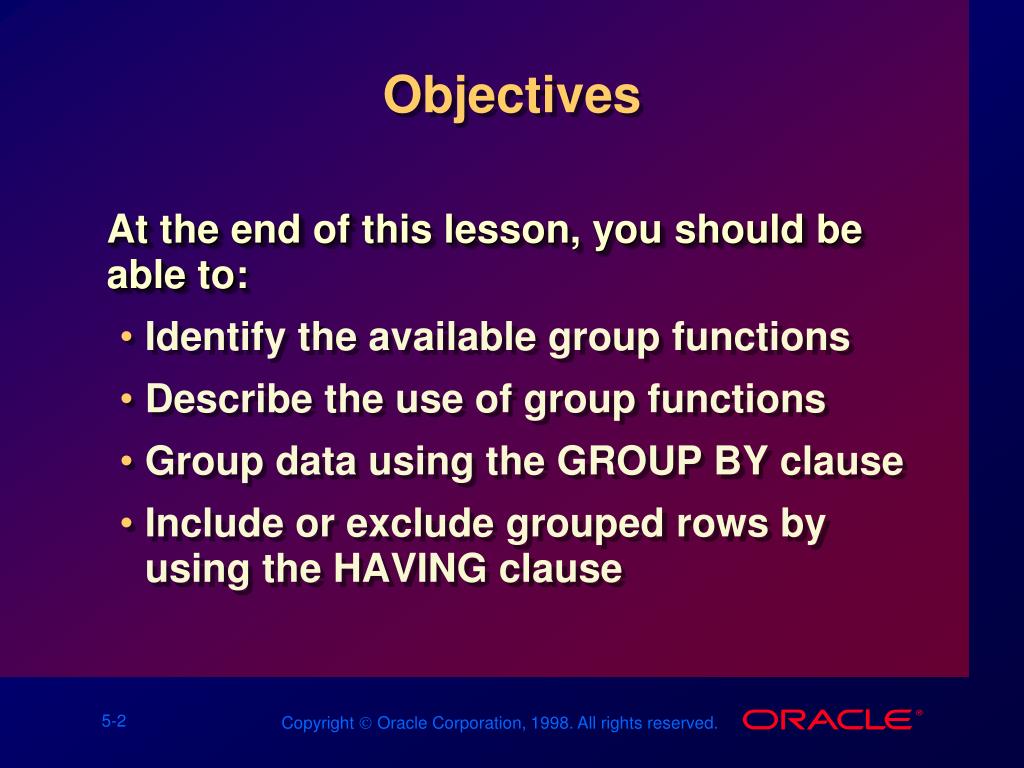 Objectives

At the end of this lesson, you should be able to:

• Identify the available group functions
• Describe the use of group functions
• Group data using the GROUP BY clause
• Include or exclude grouped rows by using the HAVING clause

5-2

Copyright © Oracle Corporation, 1998. All rights reserved.

ORACLE®